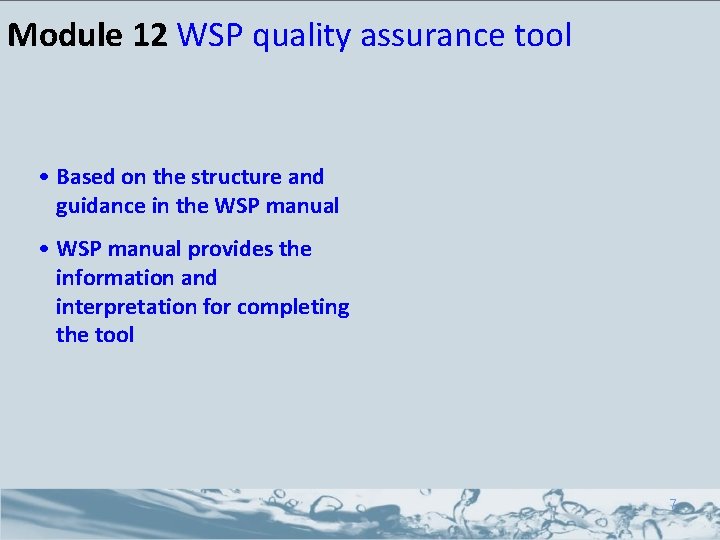 Module 12 WSP quality assurance tool

• Based on the structure and guidance in the WSP manual

• WSP manual provides the information and interpretation for completing the tool

7